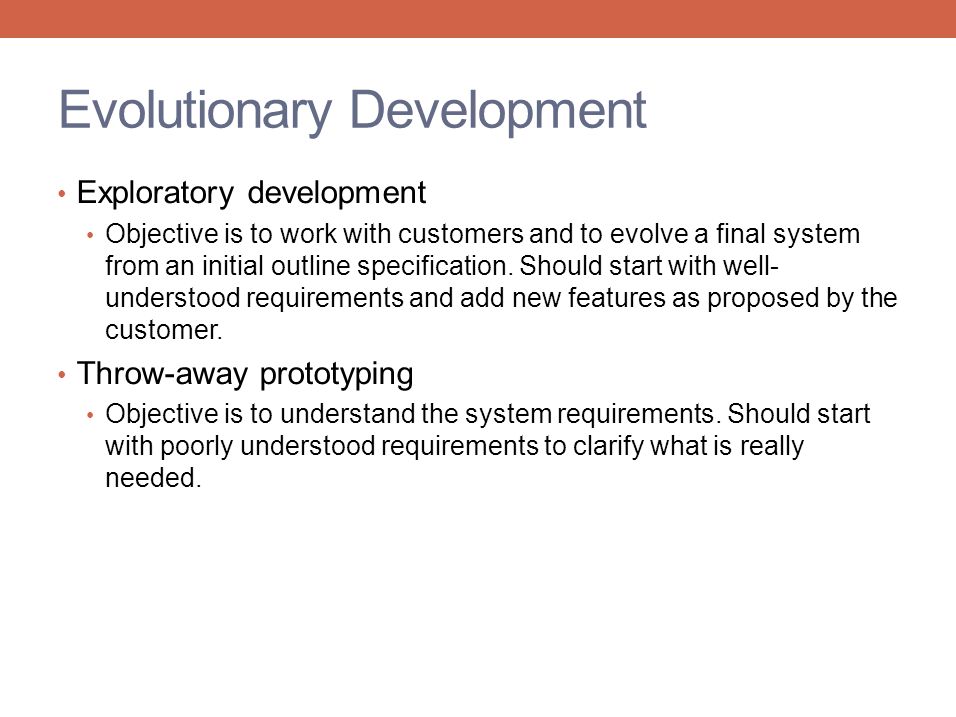 Evolutionary Development

• Exploratory development
  • Objective is to work with customers and to evolve a final system from an initial outline specification. Should start with well-understood requirements and add new features as proposed by the customer.
• Throw-away prototyping
  • Objective is to understand the system requirements. Should start with poorly understood requirements to clarify what is really needed.